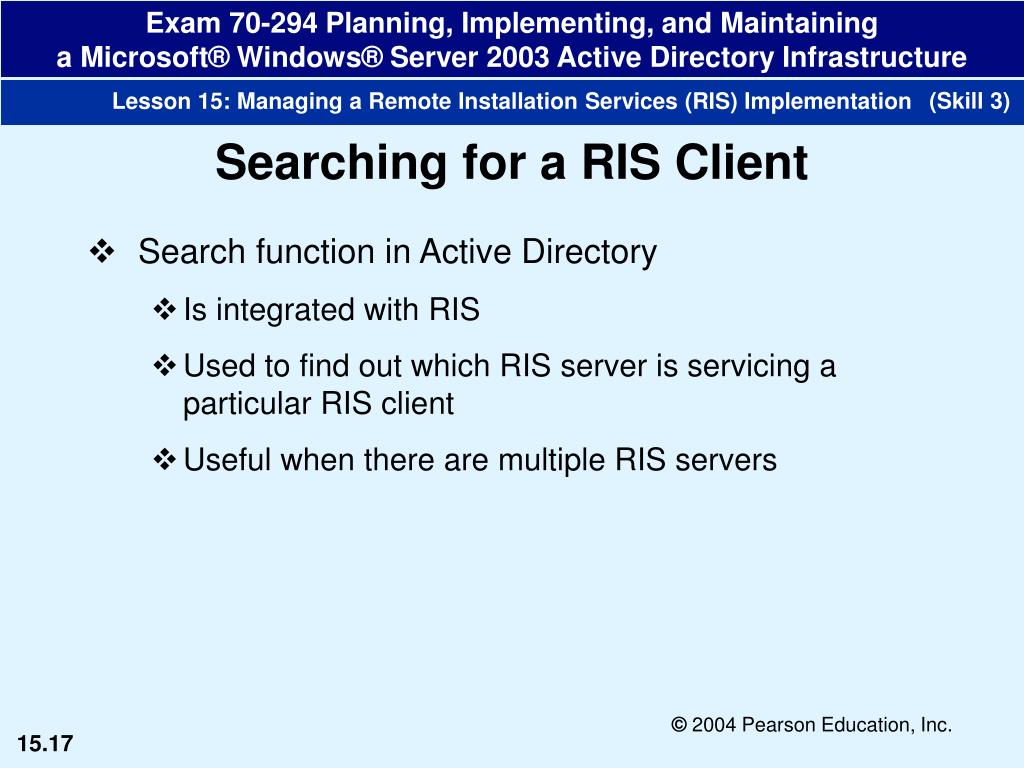 Exam 70-294 Planning, Implementing, and Maintaining a Microsoft® Windows® Server 2003 Active Directory Infrastructure

Lesson 15: Managing a Remote Installation Services (RIS) Implementation (Skill 3)

Searching for a RIS Client

❖ Search function in Active Directory

❖ Is integrated with RIS

❖ Used to find out which RIS server is servicing a particular RIS client

❖ Useful when there are multiple RIS servers

© 2004 Pearson Education, Inc.

15.17